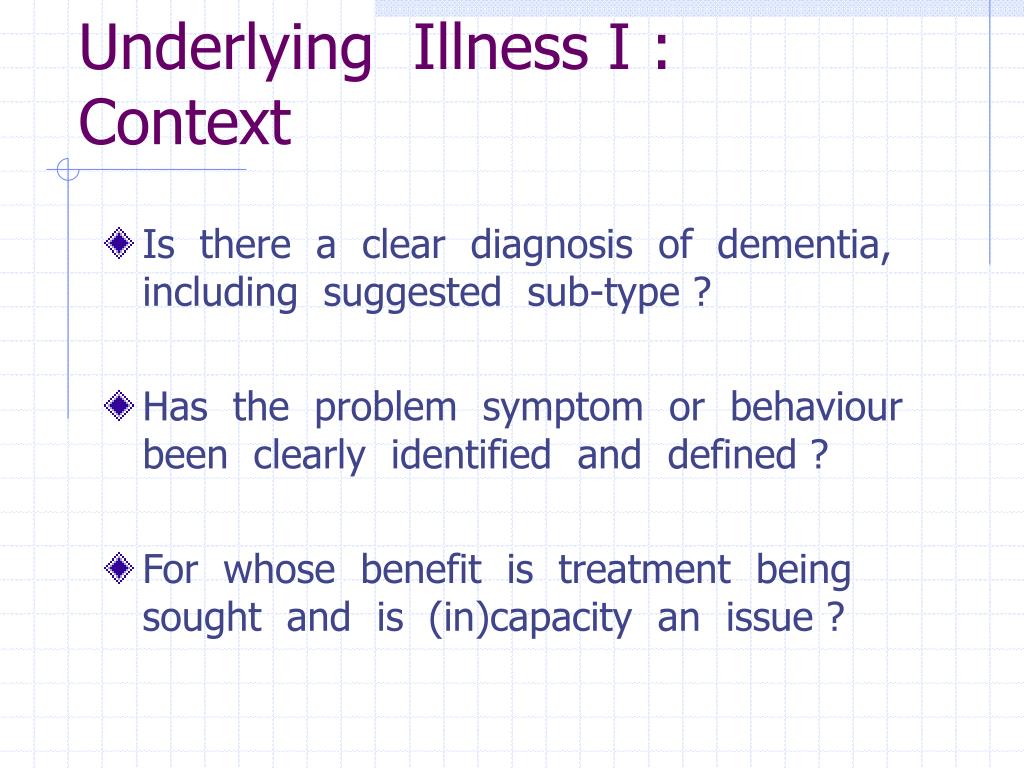 Underlying Illness I : Context

Is there a clear diagnosis of dementia, including suggested sub-type ?

Has the problem symptom or behaviour been clearly identified and defined ?

For whose benefit is treatment being sought and is (in)capacity an issue ?